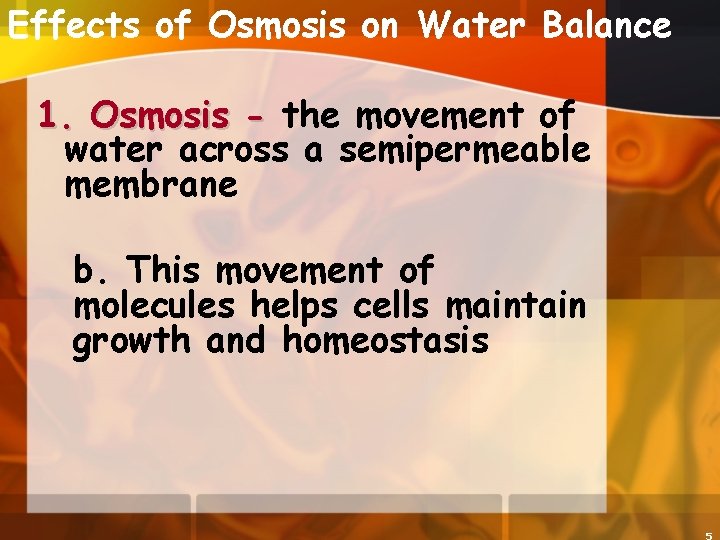 Effects of Osmosis on Water Balance

1. Osmosis - the movement of water across a semipermeable membrane

b. This movement of molecules helps cells maintain growth and homeostasis

5